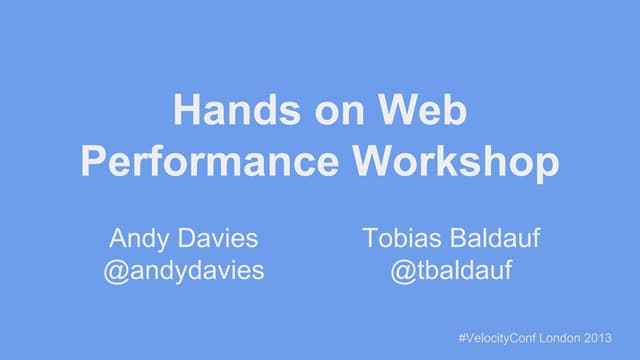 Hands on Web Performance Workshop

Andy Davies
@andydavies

Tobias Baldauf
@tbaldauf

#VelocityConf London 2013